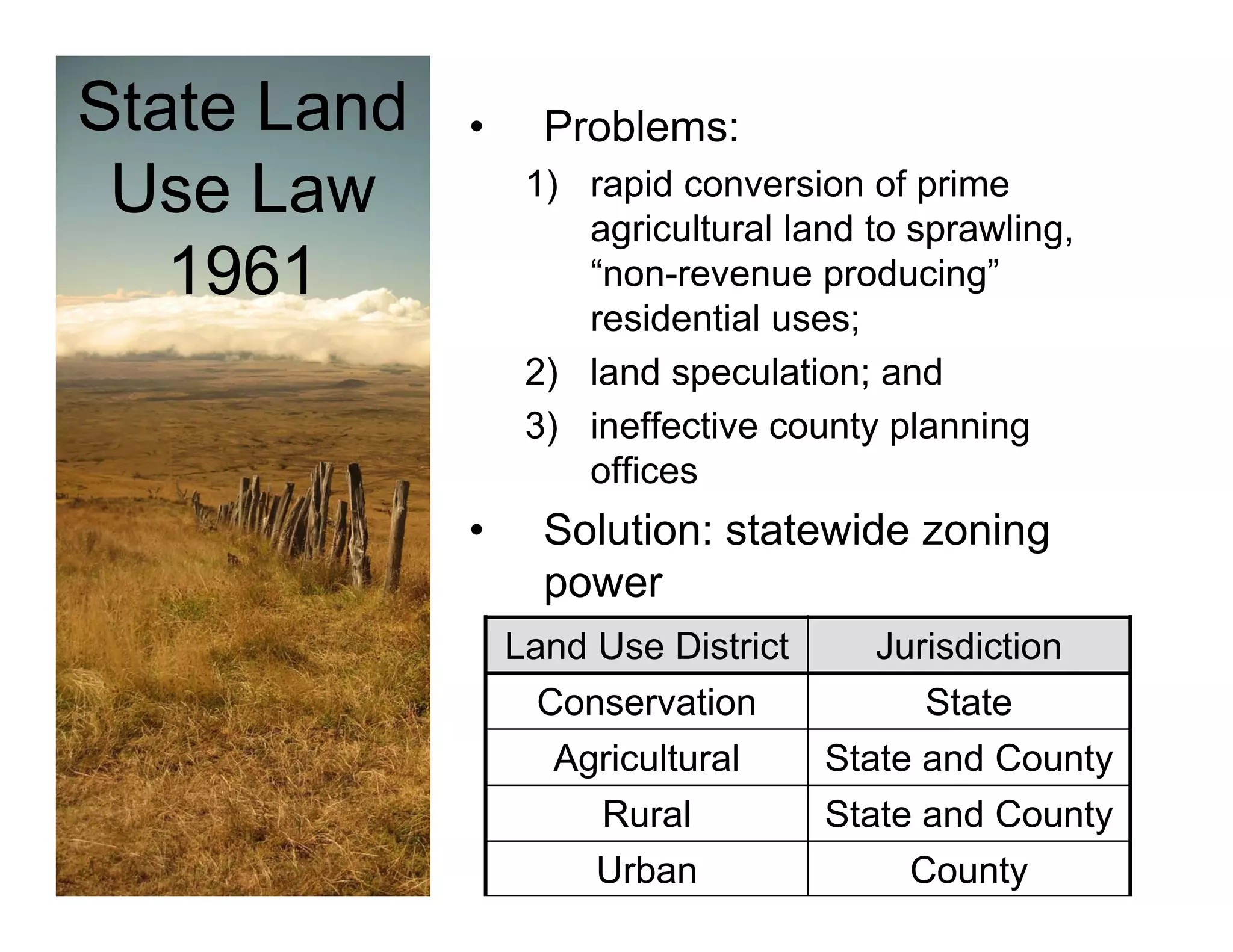 State Land Use Law 1961

• Problems:

1) rapid conversion of prime agricultural land to sprawling, “non-revenue producing” residential uses;

2) land speculation; and

3) ineffective county planning offices

• Solution: statewide zoning power

| Land Use District | Jurisdiction |
|---|---|
| Conservation | State |
| Agricultural | State and County |
| Rural | State and County |
| Urban | County |